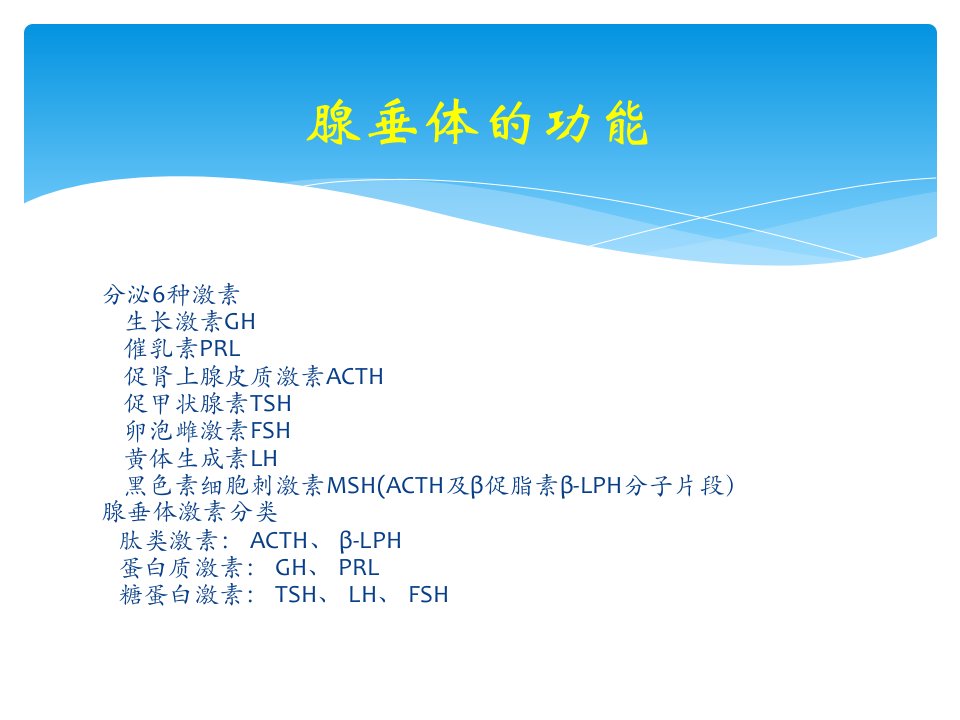 腺垂体的功能

分泌6种激素
生长激素GH
催乳素PRL
促肾上腺皮质激素ACTH
促甲状腺素TSH
卵泡雌激素FSH
黄体生成素LH
黑色素细胞刺激素MSH(ACTH及β促脂素β-LPH分子片段)
腺垂体激素分类
肽类激素： ACTH、 β-LPH
蛋白质激素： GH、 PRL
糖蛋白激素： TSH、 LH、 FSH